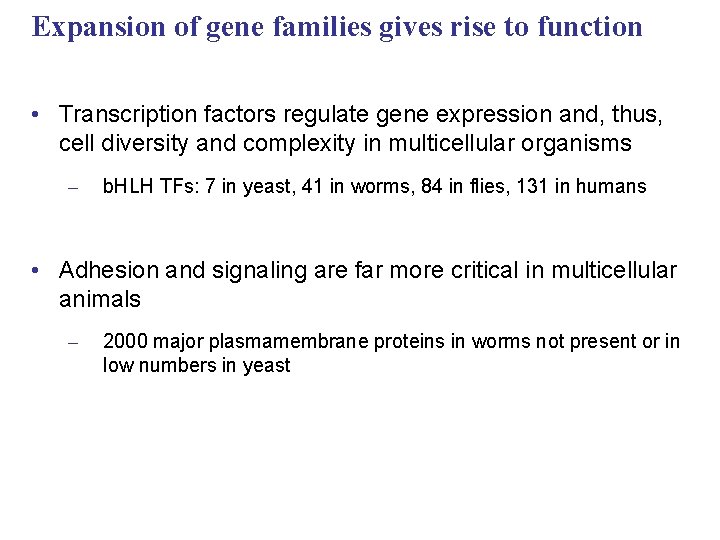 Expansion of gene families gives rise to function

• Transcription factors regulate gene expression and, thus, cell diversity and complexity in multicellular organisms

– bHLH TFs: 7 in yeast, 41 in worms, 84 in flies, 131 in humans

• Adhesion and signaling are far more critical in multicellular animals

– 2000 major plasmamembrane proteins in worms not present or in low numbers in yeast